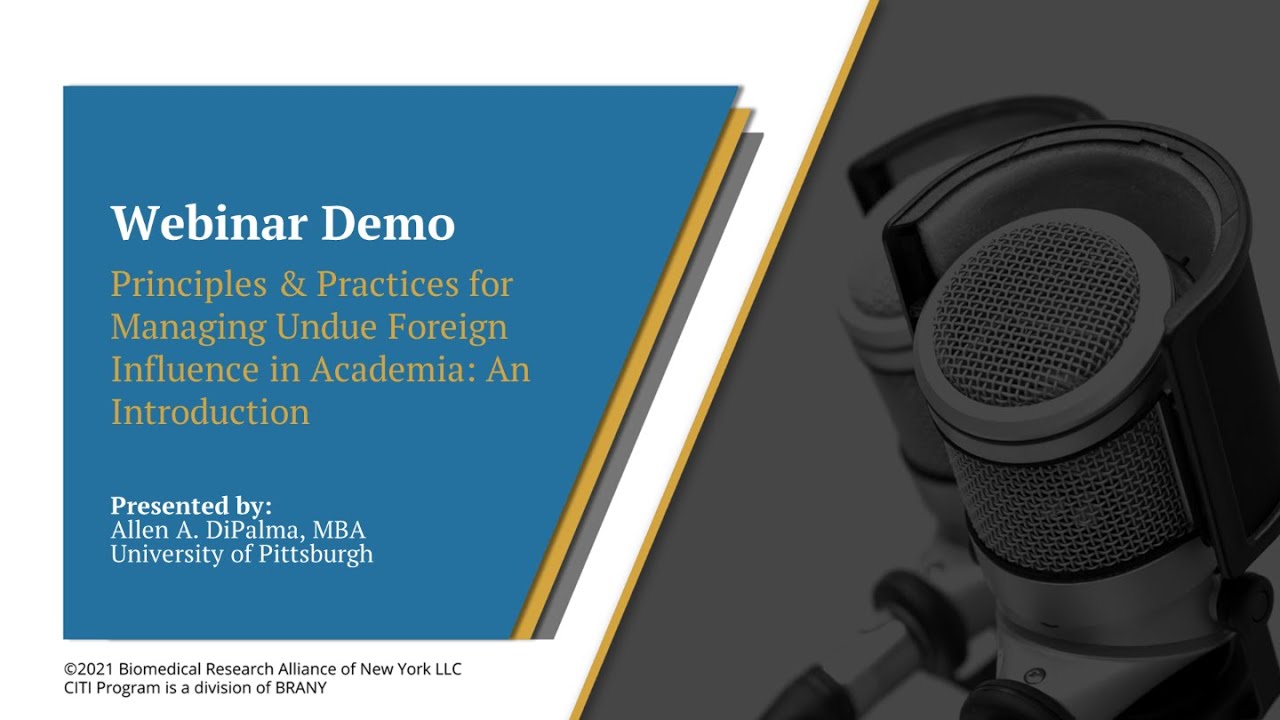 Webinar Demo

Principles & Practices for Managing Undue Foreign Influence in Academia: An Introduction

Presented by:
Allen A. DiPalma, MBA
University of Pittsburgh

©2021 Biomedical Research Alliance of New York LLC
CITI Program is a division of BRANY